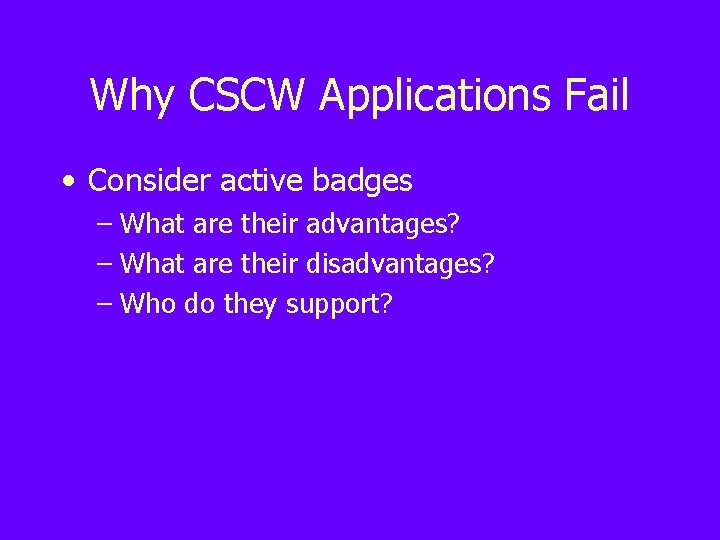 Why CSCW Applications Fail

• Consider active badges

– What are their advantages?

– What are their disadvantages?

– Who do they support?